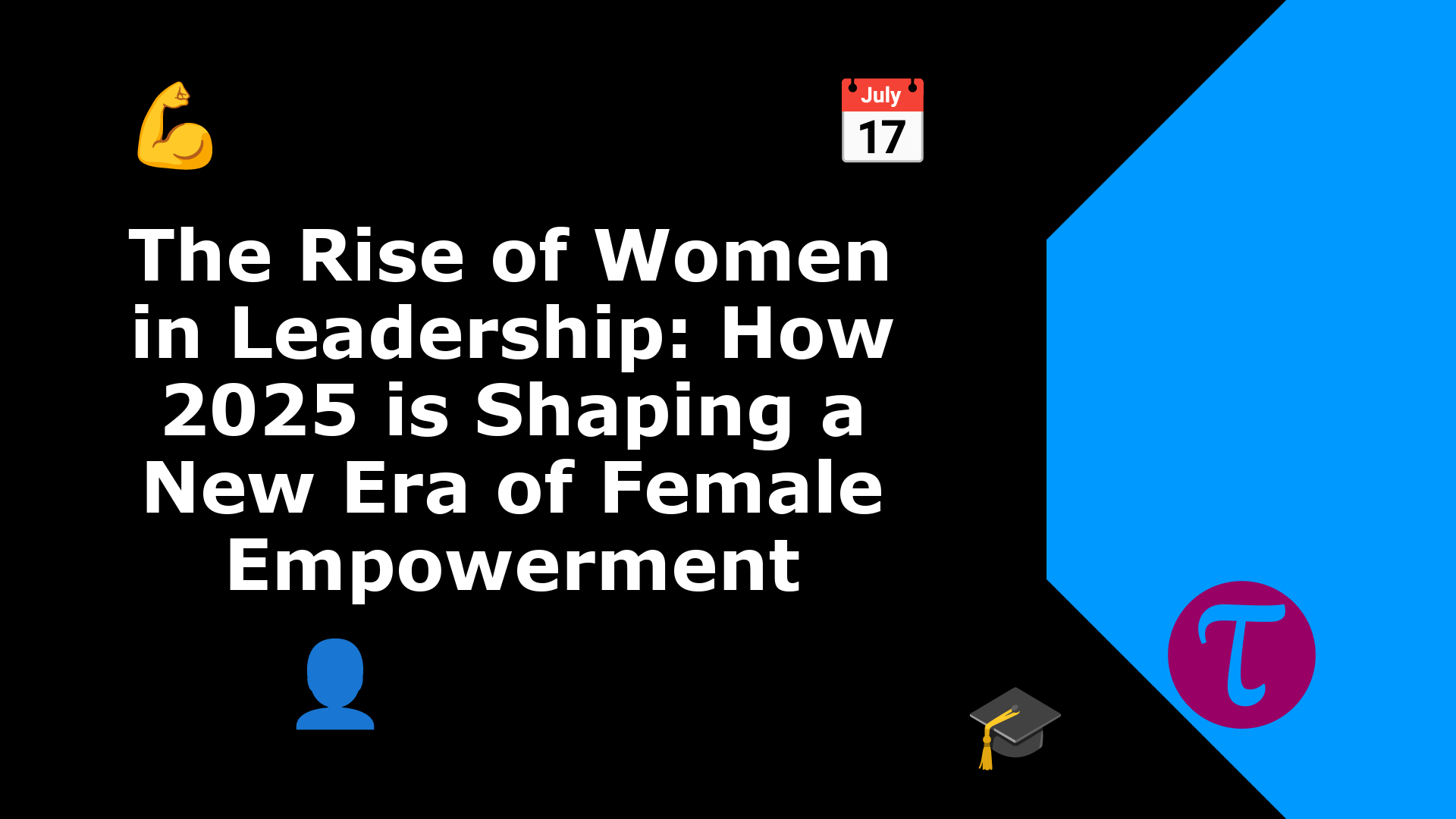 July
17

The Rise of Women in Leadership: How 2025 is Shaping a New Era of Female Empowerment

T